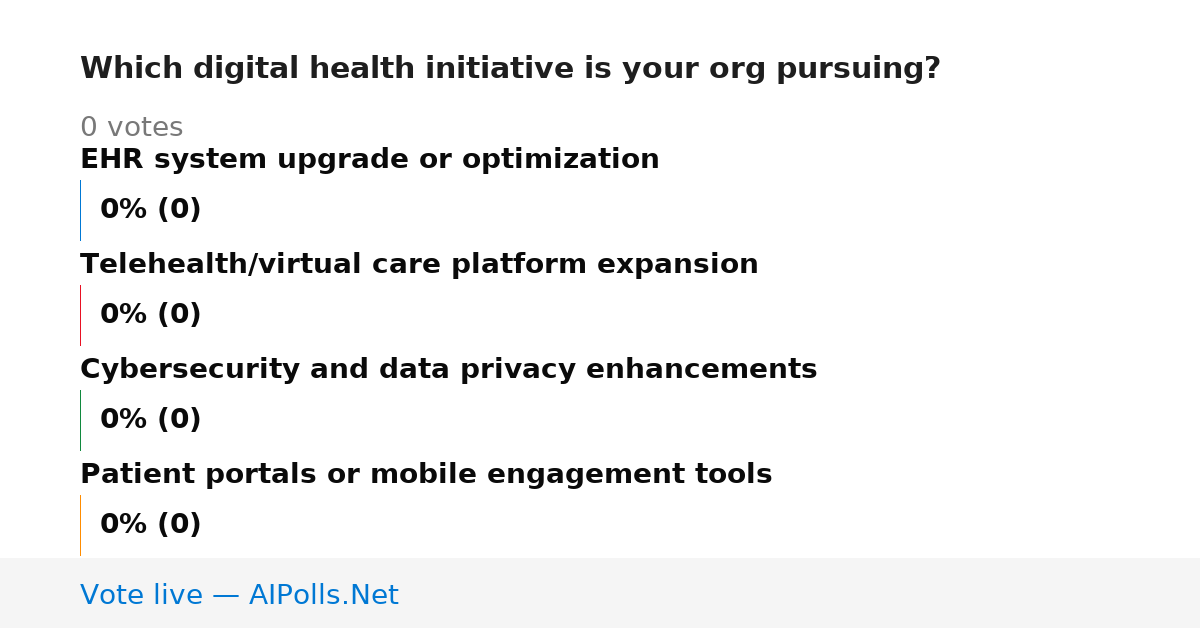 Which digital health initiative is your org pursuing?

0 votes

EHR system upgrade or optimization

0% (0)

Telehealth/virtual care platform expansion

0% (0)

Cybersecurity and data privacy enhancements

0% (0)

Patient portals or mobile engagement tools

0% (0)

Vote live — AIPolls.Net